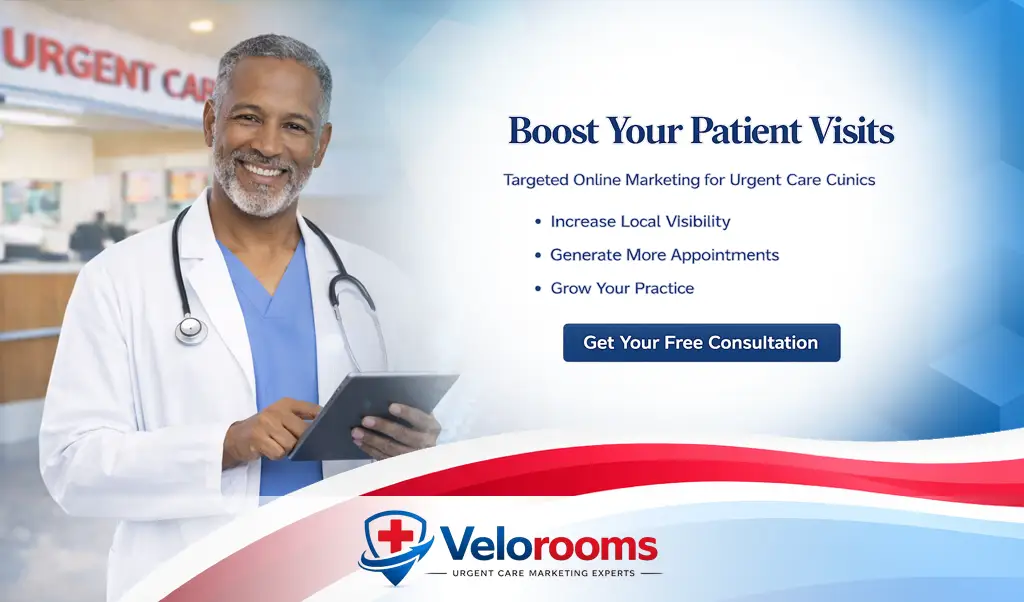 URGENT CAR

Boost Your Patient Visits

Targeted Online Marketing for Urgent Care Cunics

• Increase Local Visibility
• Generate More Appointments
• Grow Your Practice

Get Your Free Consultation

Velorooms
URGENT CARE MARKETING EXPERTS